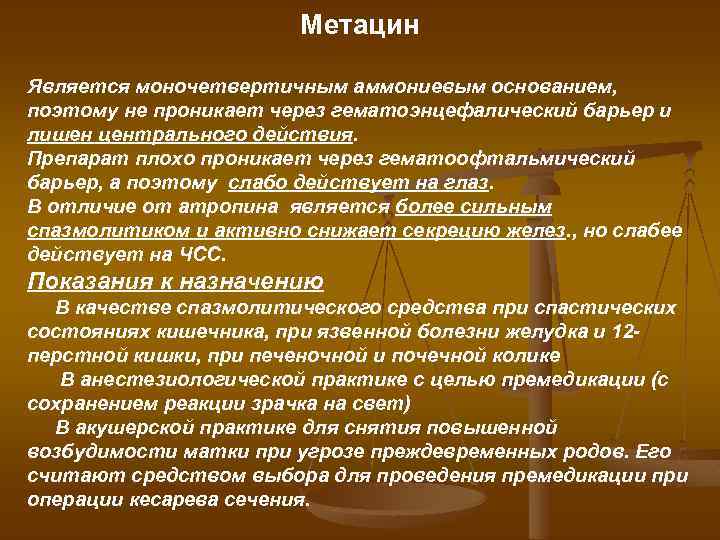 Метацин

Является моночетвертичным аммониевым основанием, поэтому не проникает через гематоэнцефалический барьер и лишен центрального действия.
Препарат плохо проникает через гематоофтальмический барьер, а поэтому слабо действует на глаз.
В отличие от атропина является более сильным спазмолитиком и активно снижает секрецию желез., но слабее действует на ЧСС.

Показания к назначению

В качестве спазмолитического средства при спастических состояниях кишечника, при язвенной болезни желудка и 12-перстной кишки, при печеночной и почечной колике

В анестезиологической практике с целью премедикации (с сохранением реакции зрачка на свет)

В акушерской практике для снятия повышенной возбудимости матки при угрозе преждевременных родов. Его считают средством выбора для проведения премедикации при операции кесарева сечения.